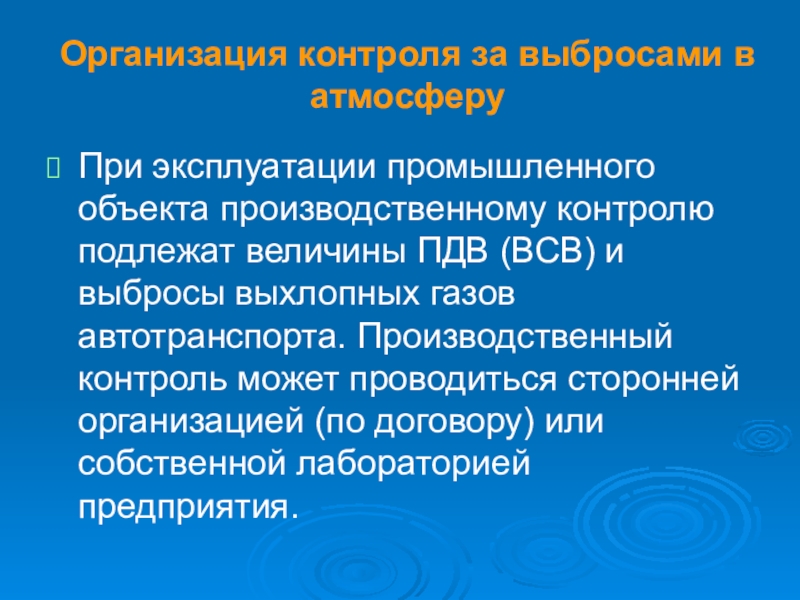 Организация контроля за выбросами в атмосферу

При эксплуатации промышленного объекта производственному контролю подлежат величины ПДВ (ВСВ) и выбросы выхлопных газов автотранспорта. Производственный контроль может проводиться сторонней организацией (по договору) или собственной лабораторией предприятия.